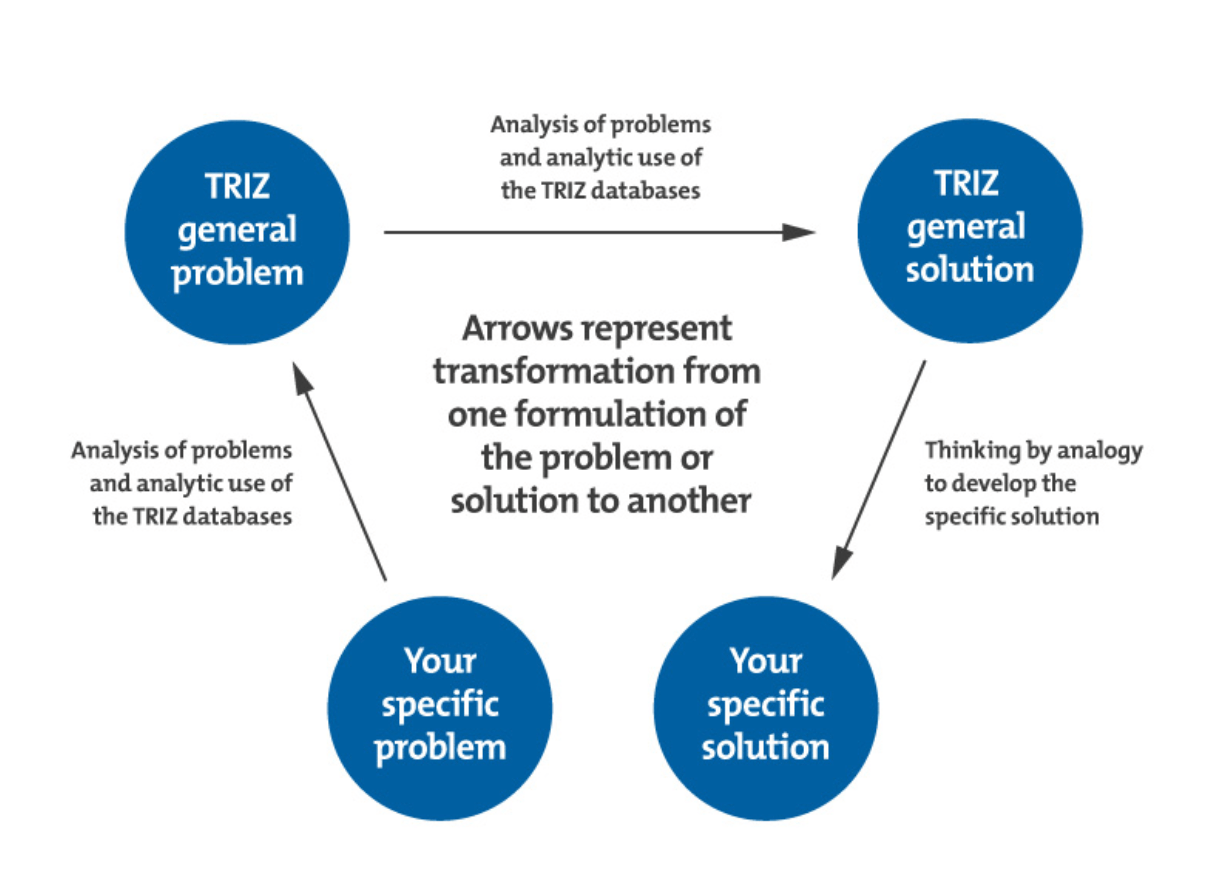 TRIZ general problem

Analysis of problems and analytic use of the TRIZ databases

TRIZ general solution

Arrows represent transformation from one formulation of the problem or solution to another

Analysis of problems and analytic use of the TRIZ databases

Thinking by analogy to develop the specific solution

Your specific problem

Your specific solution